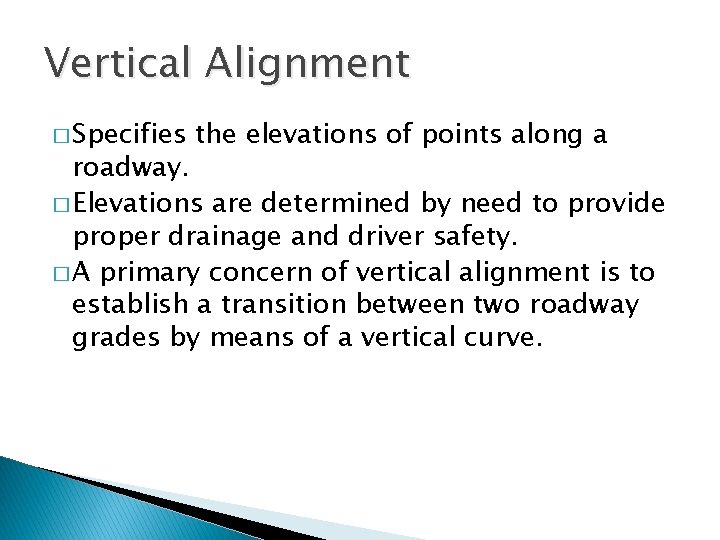 Vertical Alignment

□ Specifies the elevations of points along a roadway.

□ Elevations are determined by need to provide proper drainage and driver safety.

□ A primary concern of vertical alignment is to establish a transition between two roadway grades by means of a vertical curve.